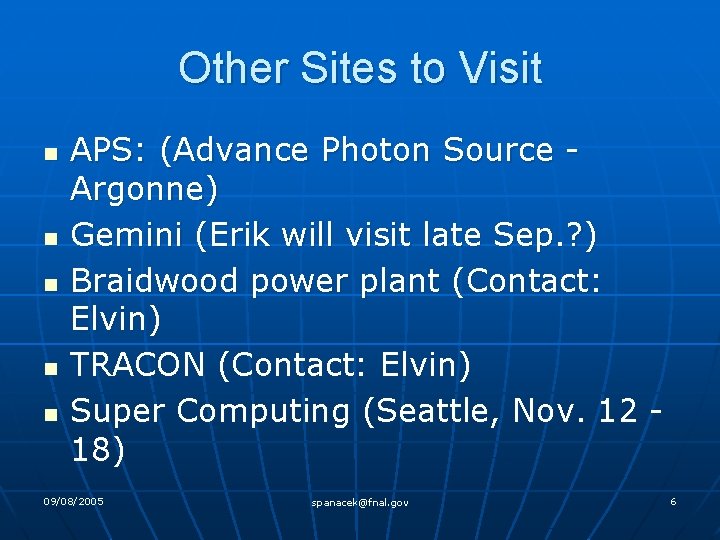 Other Sites to Visit

- APS: (Advance Photon Source - Argonne)
- Gemini (Erik will visit late Sep.?)
- Braidwood power plant (Contact: Elvin)
- TRACON (Contact: Elvin)
- Super Computing (Seattle, Nov. 12 - 18)

09/08/2005

spanacek@fnal.gov

6